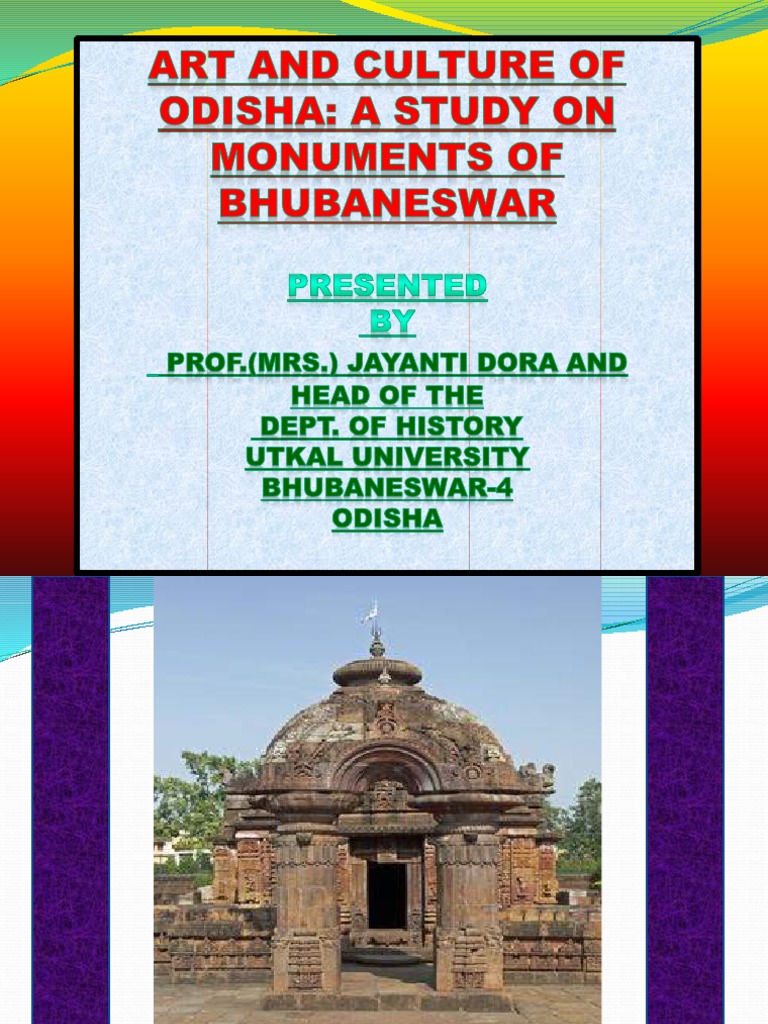 ART AND CULTURE OF ODISHA: A STUDY ON MONUMENTS OF BHUBANESWAR

PRESENTED BY

PROF.(MRS.) JAYANTI DORA AND HEAD OF THE DEPT. OF HISTORY UTKAL UNIVERSITY BHUBANESWAR-4 ODISHA